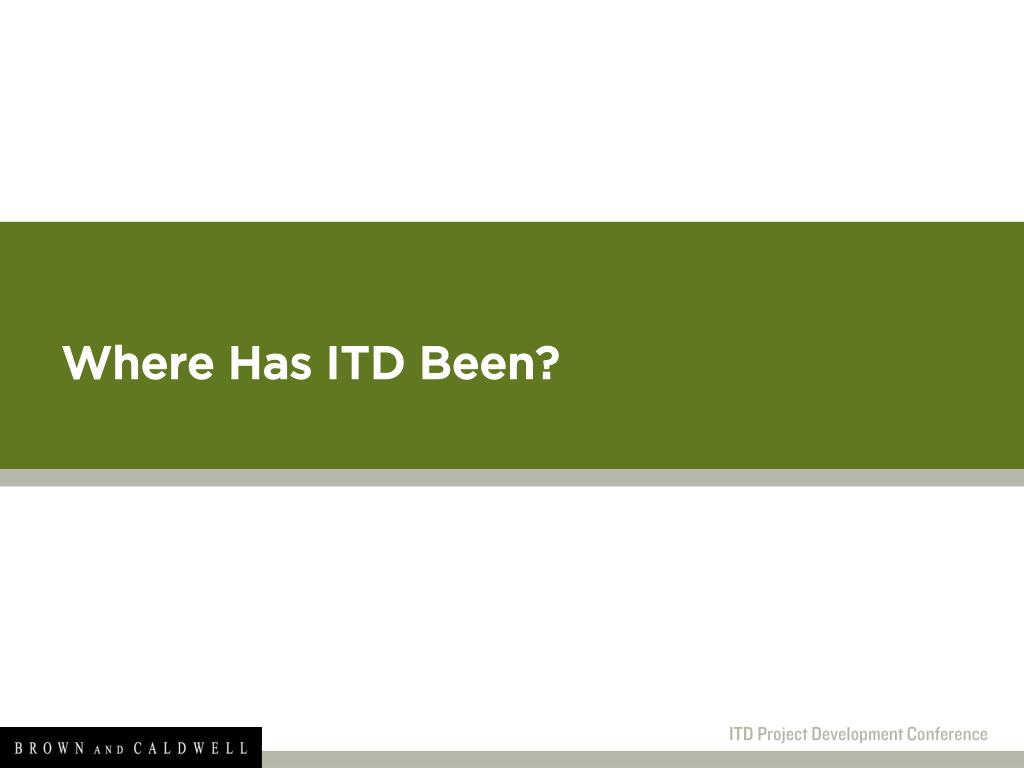 Where Has ITD Been?

BROWN AND CALDWELL

ITD Project Development Conference